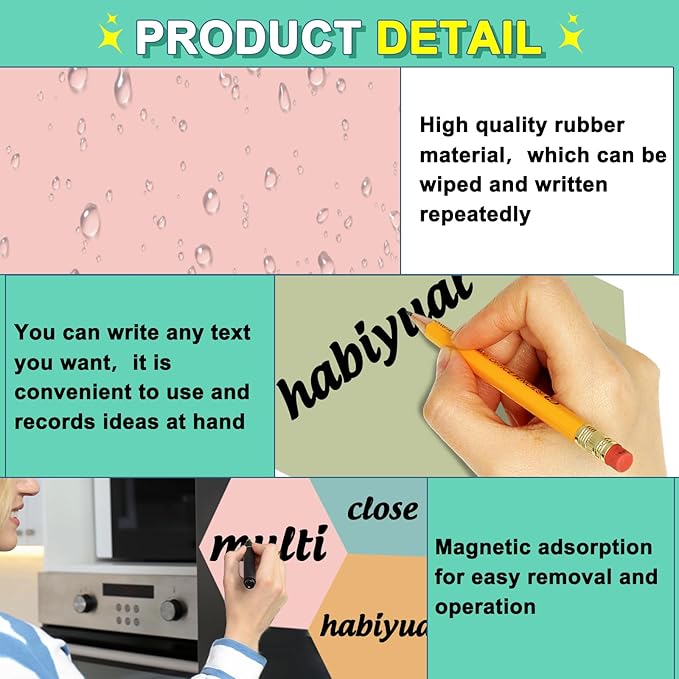 PRODUCT DETAIL

High quality rubber material, which can be wiped and written repeatedly

You can write any text you want, it is convenient to use and records ideas at hand

habiyual

close

multi

habiyua

Magnetic adsorption for easy removal and operation